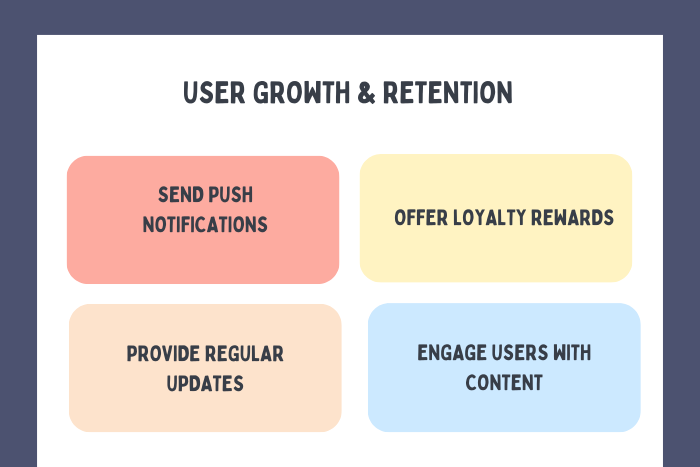 USER GROWTH & RETENTION

SEND PUSH NOTIFICATIONS

OFFER LOYALTY REWARDS

PROVIDE REGULAR UPDATES

ENGAGE USERS WITH CONTENT